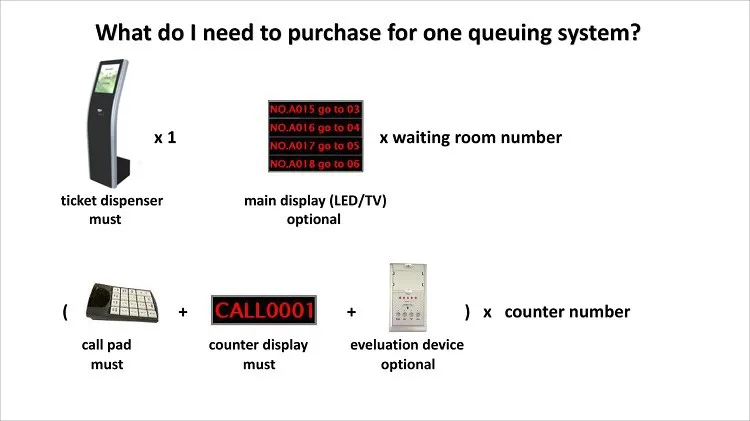 What do I need to purchase for one queuing system?

x 1

NO.A015 go to 03
NO.A016 go to 04
NO.A017 go to 05
NO.A018 go to 06

x waiting room number

ticket dispenser
must

main display (LED/TV)
optional

( + CALL0001 + ) x counter number

call pad
must

counter display
must

eveluation device
optional